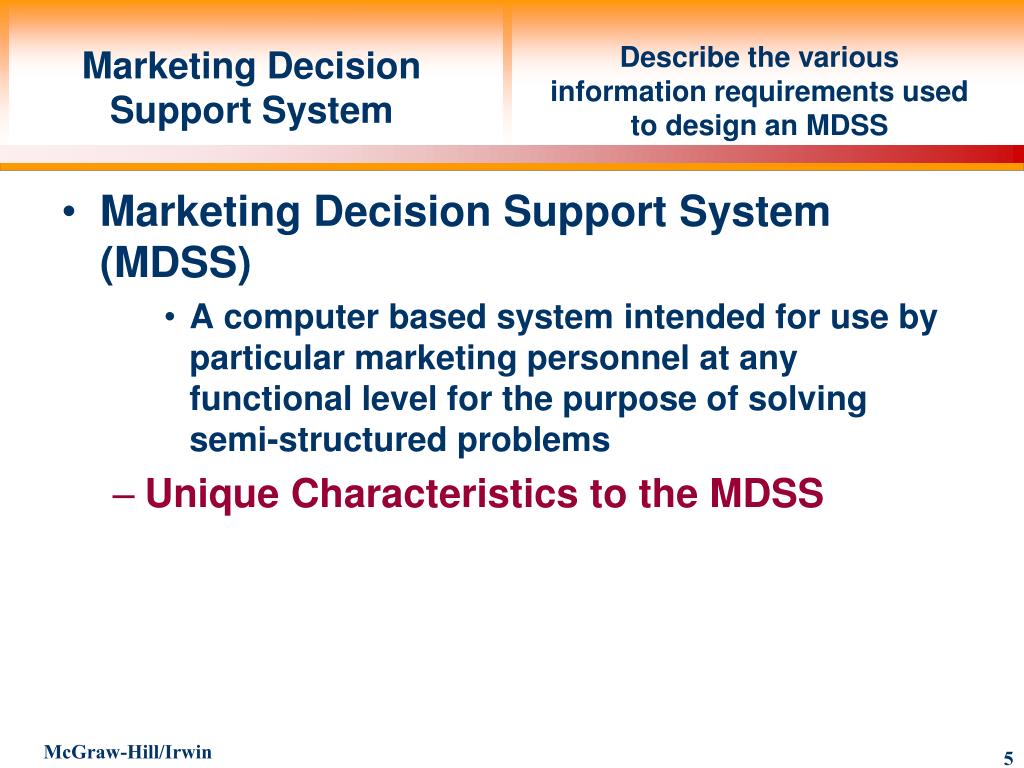 Marketing Decision Support System

Describe the various information requirements used to design an MDSS

• Marketing Decision Support System (MDSS)

• A computer based system intended for use by particular marketing personnel at any functional level for the purpose of solving semi-structured problems

– Unique Characteristics to the MDSS

McGraw-Hill/Irwin

5